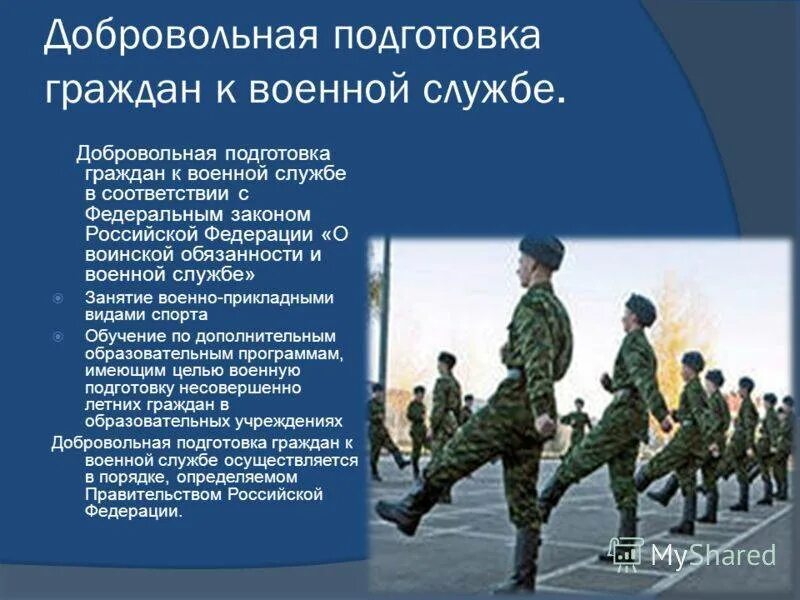 Добровольная подготовка граждан к военной службе.

Добровольная подготовка граждан к военной службе в соответствии с Федеральным законом Российской Федерации «О воинской обязанности и военной службе»

Занятие военно-прикладными видами спорта

Обучение по дополнительным образовательным программам, имеющим целью военную подготовку несовершенно летних граждан в образовательных учреждениях

Добровольная подготовка граждан к военной службе осуществляется в порядке, определяемом Правительством Российской Федерации.

MyShared